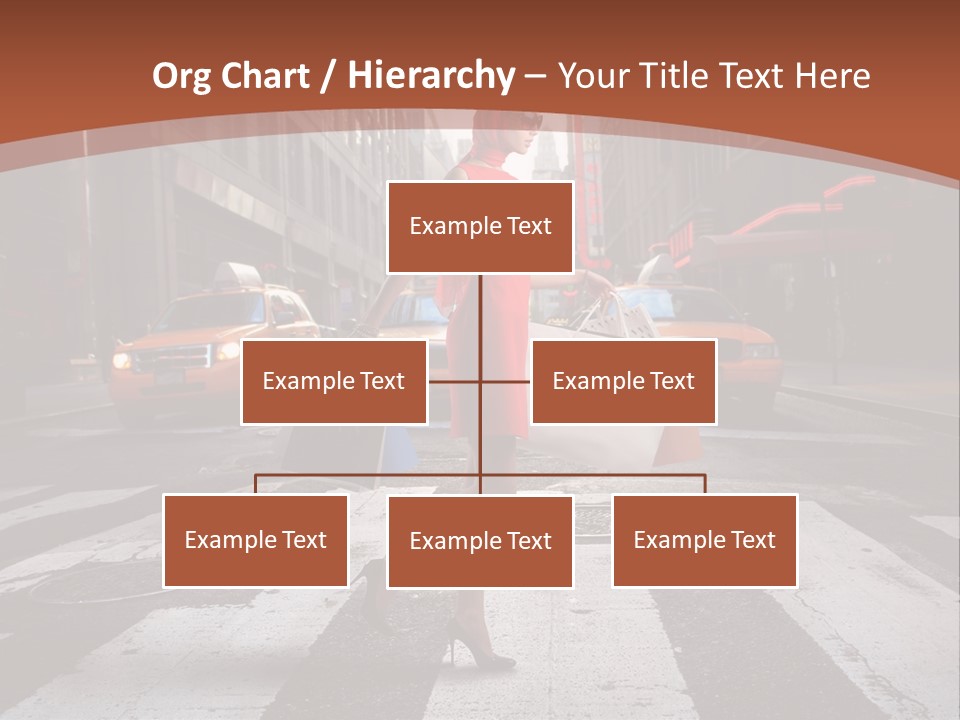 Org Chart / Hierarchy – Your Title Text Here

Example Text

Example Text

Example Text

Example Text

Example Text

Example Text